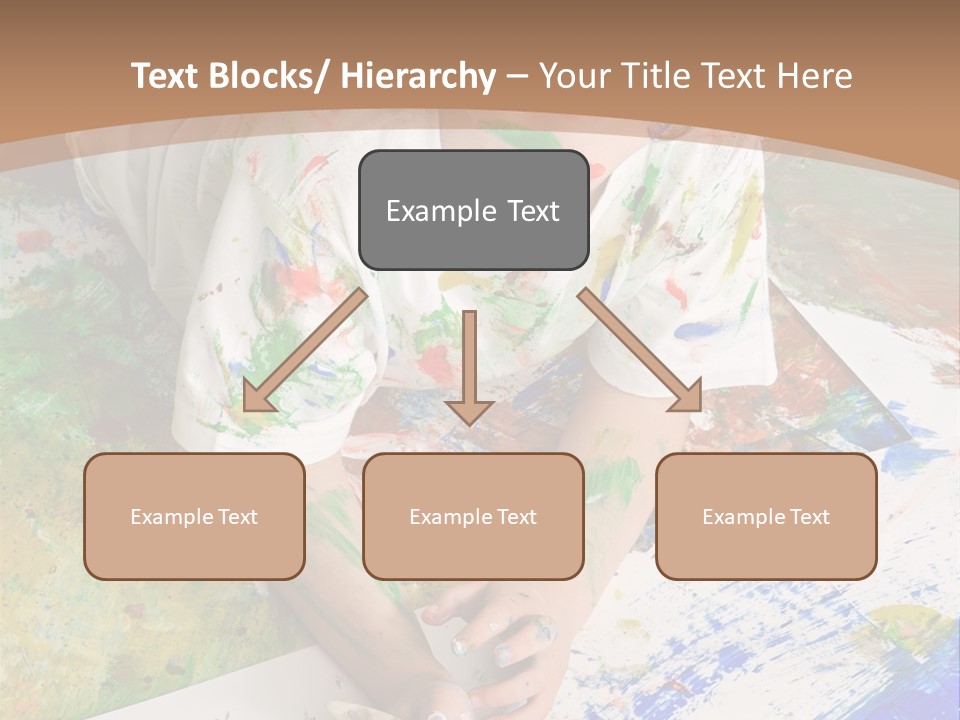 Text Blocks/ Hierarchy – Your Title Text Here

Example Text

Example Text

Example Text

Example Text